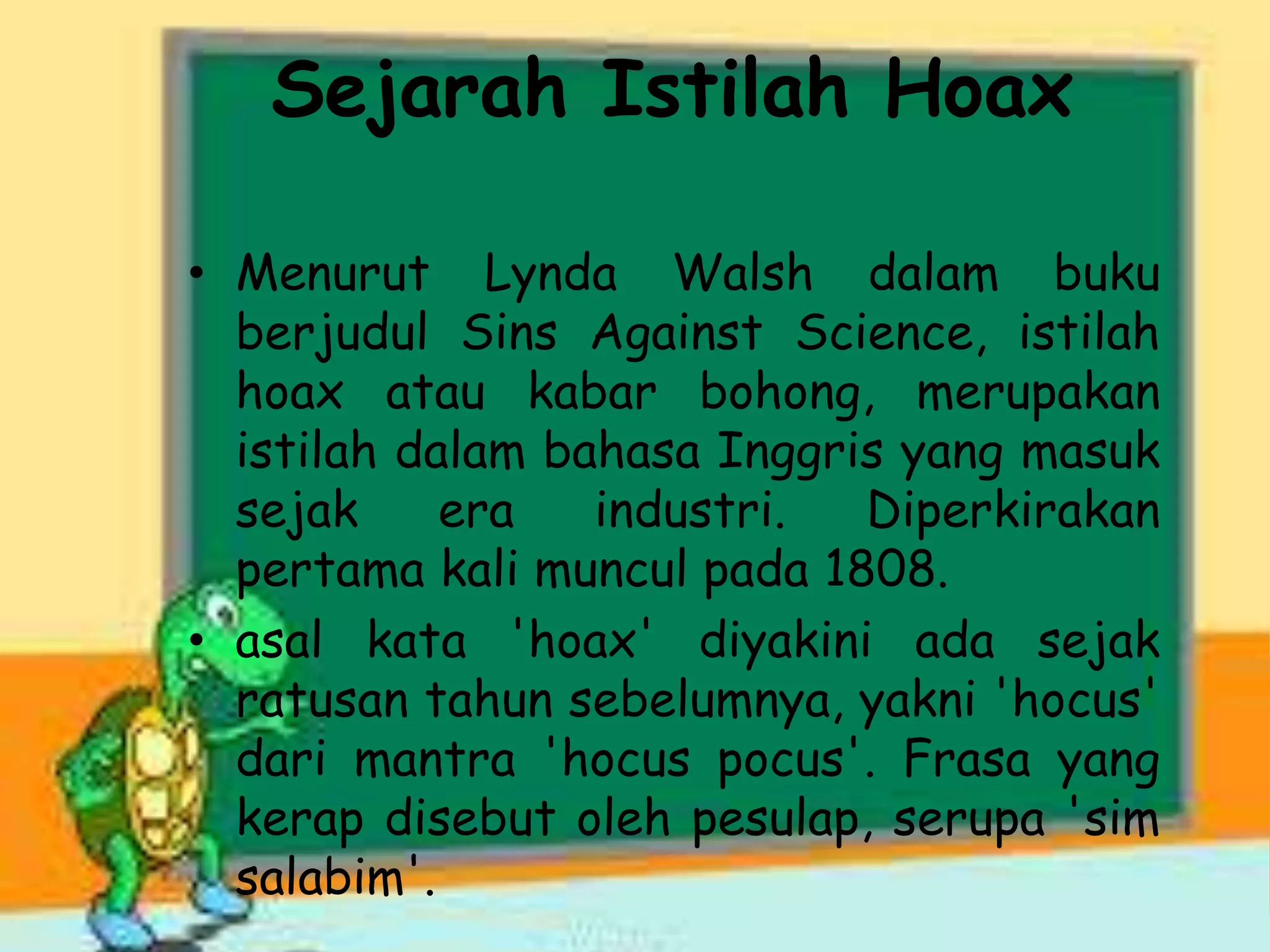 Sejarah Istilah Hoax

• Menurut Lynda Walsh dalam buku berjudul Sins Against Science, istilah hoax atau kabar bohong, merupakan istilah dalam bahasa Inggris yang masuk sejak era industri. Diperkirakan pertama kali muncul pada 1808.

• asal kata 'hoax' diyakini ada sejak ratusan tahun sebelumnya, yakni 'hocus' dari mantra 'hocus pocus'. Frasa yang kerap disebut oleh pesulap, serupa 'sim salabim'.